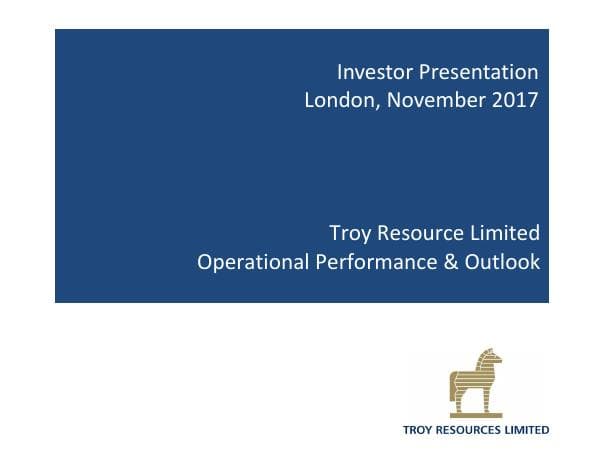 Investor Presentation
London, November 2017

Troy Resource Limited
Operational Performance & Outlook

TROY RESOURCES LIMITED